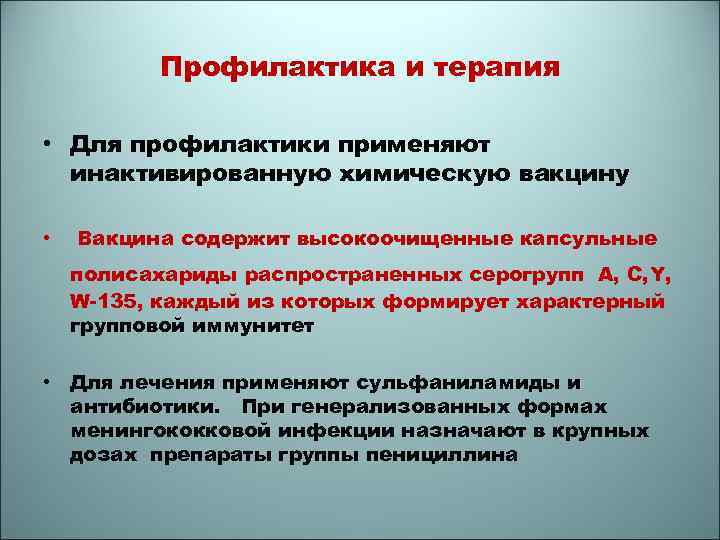 Профилактика и терапия

• Для профилактики применяют инактивированную химическую вакцину

• Вакцина содержит высокоочищенные капсульные полисахариды распространенных серогрупп A, C,Y, W-135, каждый из которых формирует характерный групповой иммунитет

• Для лечения применяют сульфаниламиды и антибиотики. При генерализованных формах менингококковой инфекции назначают в крупных дозах препараты группы пенициллина